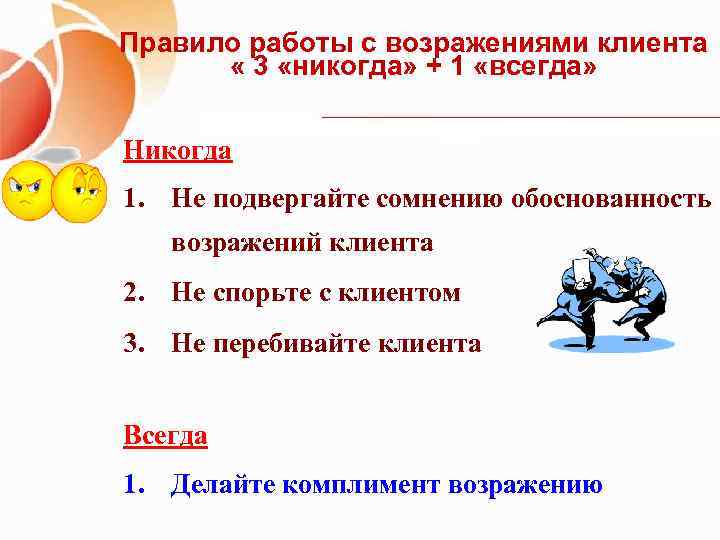 Правило работы с возражениями клиента
« 3 «никогда» + 1 «всегда»

Никогда

1. Не подвергайте сомнению обоснованность возражений клиента
2. Не спорьте с клиентом
3. Не перебивайте клиента

Всегда

1. Делайте комплимент возражению